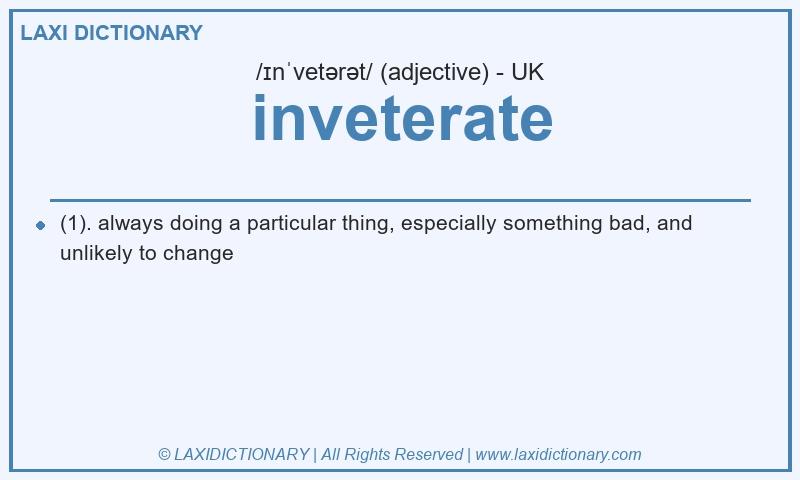 LAXI DICTIONARY

/ɪnˈvetərət/ (adjective) - UK

inveterate

(1). always doing a particular thing, especially something bad, and unlikely to change

© LAXIDICTIONARY | All Rights Reserved | www.laxidictionary.com